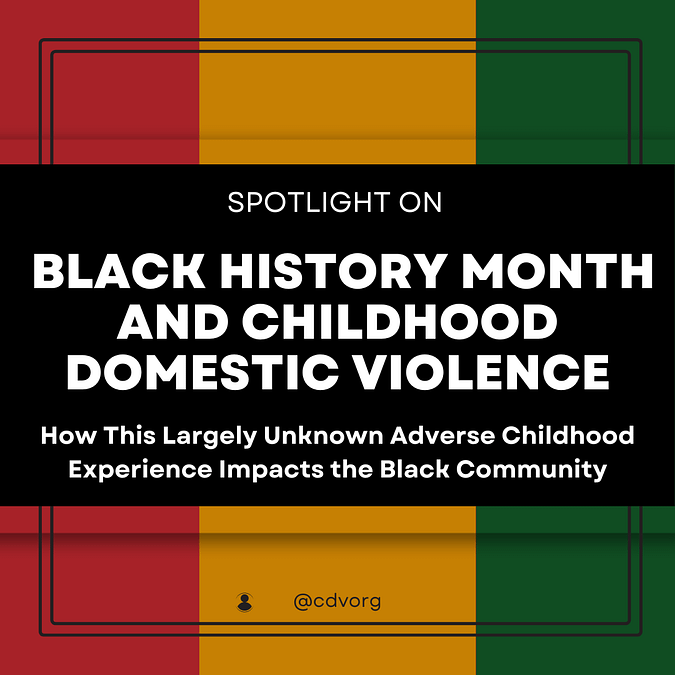 SPOTLIGHT ON

BLACK HISTORY MONTH AND CHILDHOOD DOMESTIC VIOLENCE

How This Largely Unknown Adverse Childhood Experience Impacts the Black Community

@cdvorg